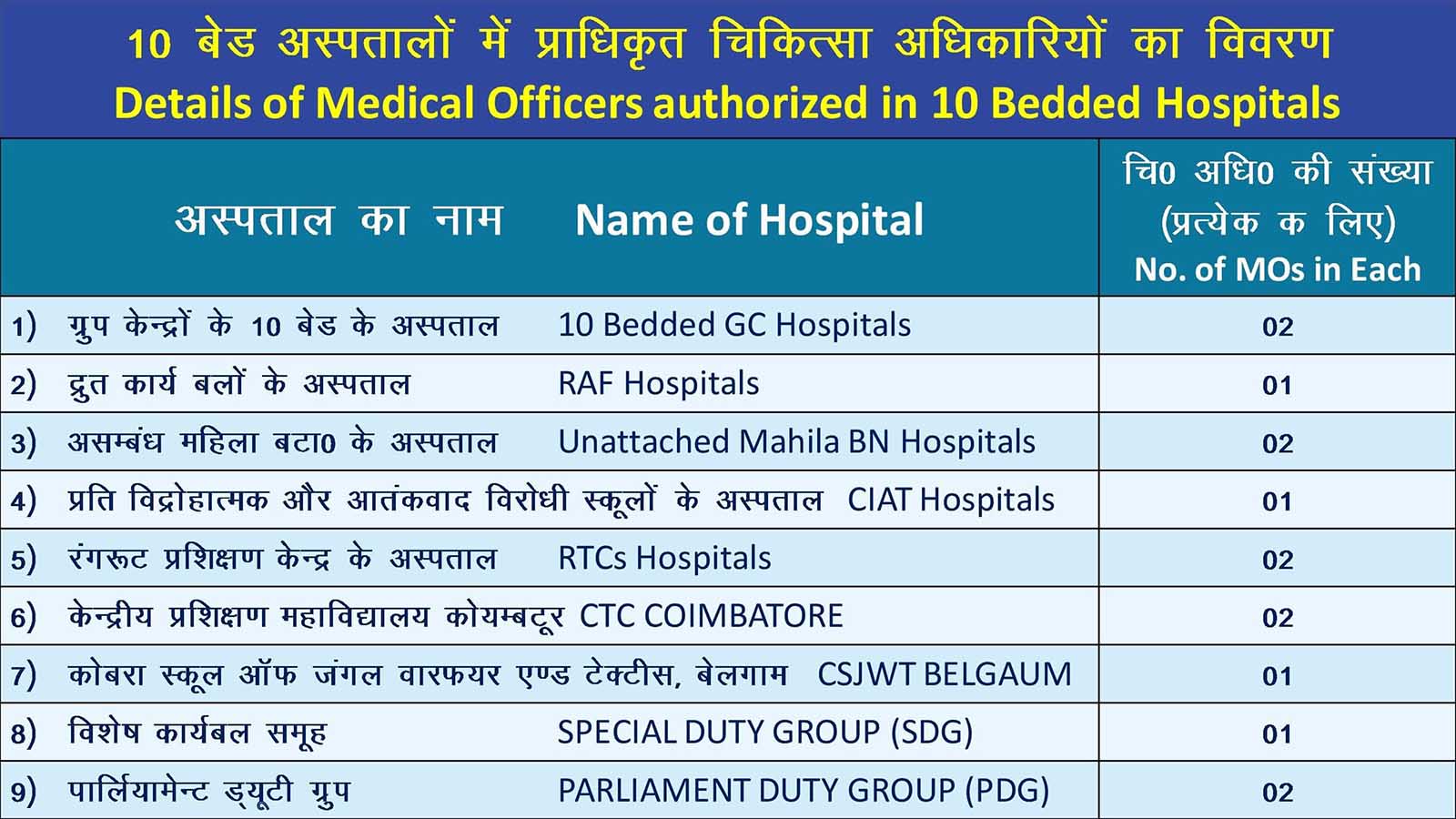 10 बेड अस्पतालों में प्राधिकृत चिकित्सा अधिकारियों का विवरण
Details of Medical Officers authorized in 10 Bedded Hospitals

| अस्पताल का नाम Name of Hospital | चि0 अधि0 की संख्या (प्रत्येक क लिए) No. of MOs in Each |
|---|---|
| 1) ग्रुप केन्द्रों के 10 बेड के अस्पताल 10 Bedded GC Hospitals | 02 |
| 2) द्रुत कार्य बलों के अस्पताल RAF Hospitals | 01 |
| 3) असम्बंध महिला बटा0 के अस्पताल Unattached Mahila BN Hospitals | 02 |
| 4) प्रति विद्रोहात्मक और आतंकवाद विरोधी स्कूलों के अस्पताल CIAT Hospitals | 01 |
| 5) रंगरूट प्रशिक्षण केन्द्र के अस्पताल RTCs Hospitals | 02 |
| 6) केन्द्रीय प्रशिक्षण महाविद्यालय कोयम्बटूर CTC COIMBATORE | 02 |
| 7) कोबरा स्कूल ऑफ जंगल वारफयर एण्ड टेक्टीस, बेलगाम CSJWT BELGAUM | 01 |
| 8) विशेष कार्यबल समूह SPECIAL DUTY GROUP (SDG) | 01 |
| 9) पार्लियामेन्ट ड्यूटी ग्रुप PARLIAMENT DUTY GROUP (PDG) | 02 |